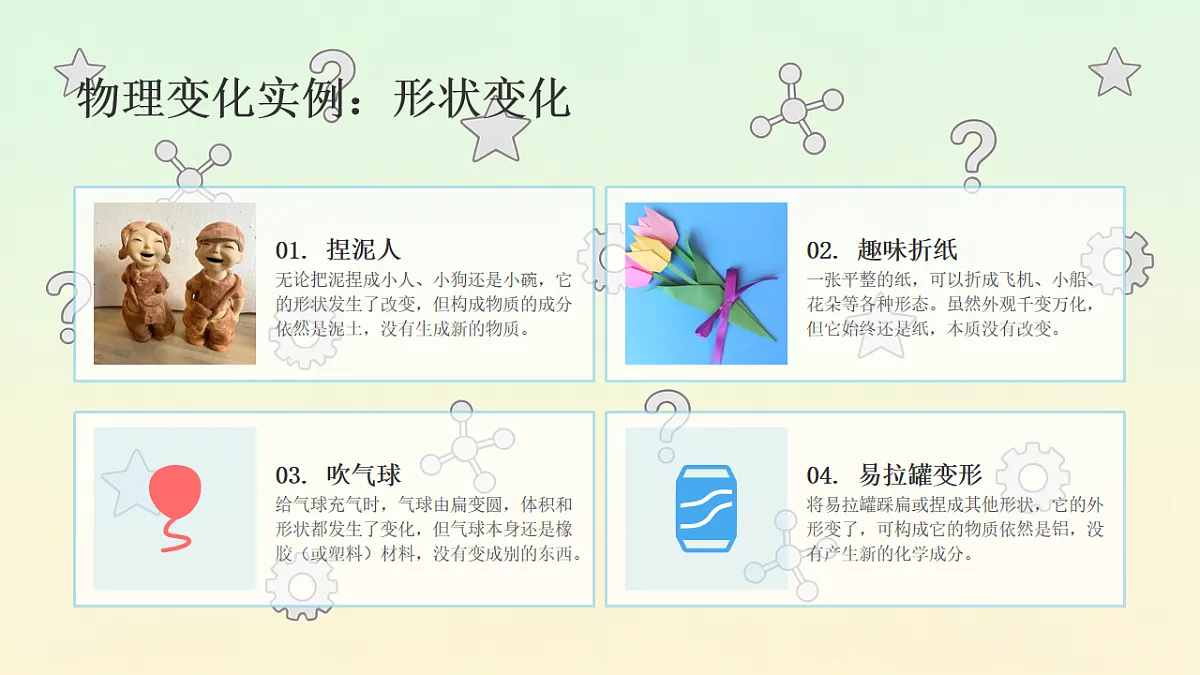 物理变化实例：形状变化

01. 捏泥人
无论把泥捏成小人、小狗还是小碗，它的形状发生了改变，但构成物质的成分依然是泥土，没有生成新的物质。

02. 趣味折纸
一张平整的纸，可以折成飞机、小船、花朵等各种形态。虽然外观千变万化，但它始终还是纸，本质没有改变。

03. 吹气球
给气球充气时，气球由扁变圆，体积和形状都发生了变化，但气球本身还是橡胶（或塑料）材料，没有变成别的东西。

04. 易拉罐变形
将易拉罐踩扁或捏成其他形状，它的外形变了，可构成它的物质依然是铝，没有产生新的化学成分。